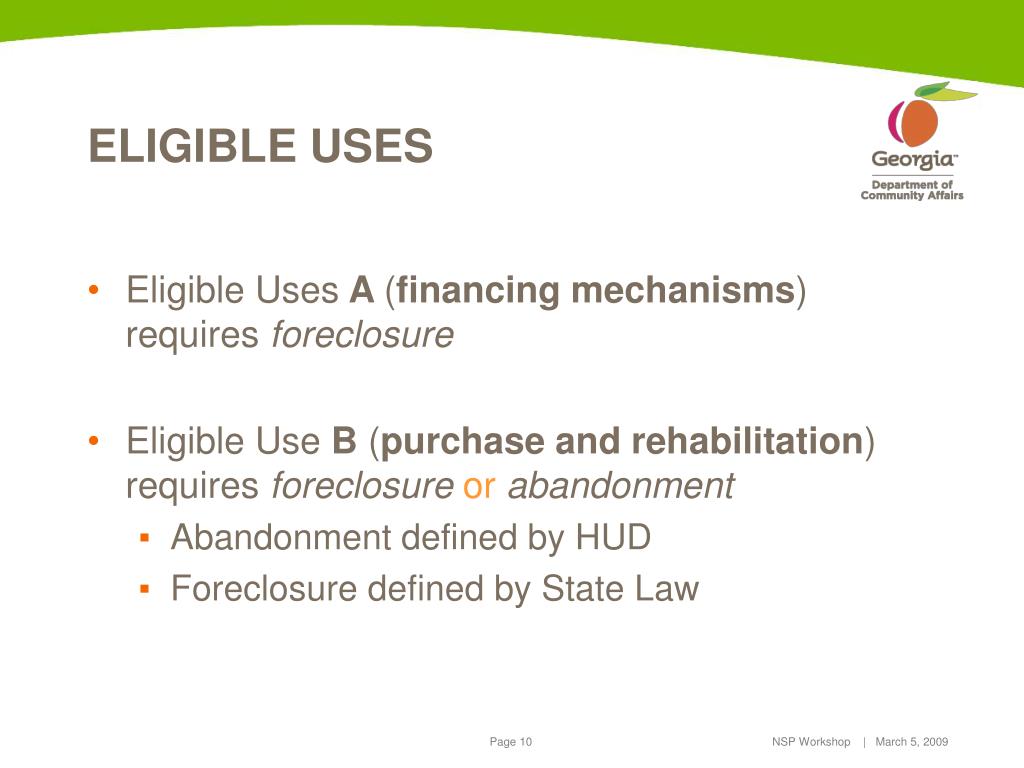 ELIGIBLE USES

Georgia™
Department of
Community Affairs

• Eligible Uses A (financing mechanisms) requires foreclosure

• Eligible Use B (purchase and rehabilitation) requires foreclosure or abandonment
▪ Abandonment defined by HUD
▪ Foreclosure defined by State Law

Page 10

NSP Workshop | March 5, 2009